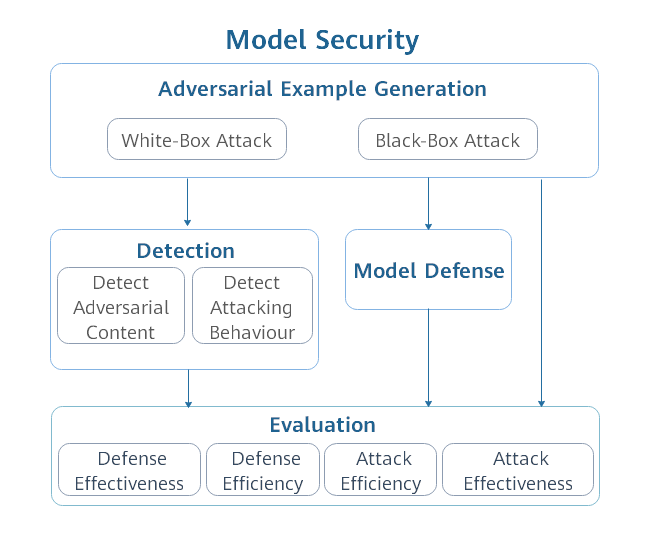 Model Security

Adversarial Example Generation

White-Box Attack

Black-Box Attack

Detection

Detect Adversarial Content

Detect Attacking Behaviour

Model Defense

Evaluation

Defense Effectiveness

Defense Efficiency

Attack Efficiency

Attack Effectiveness